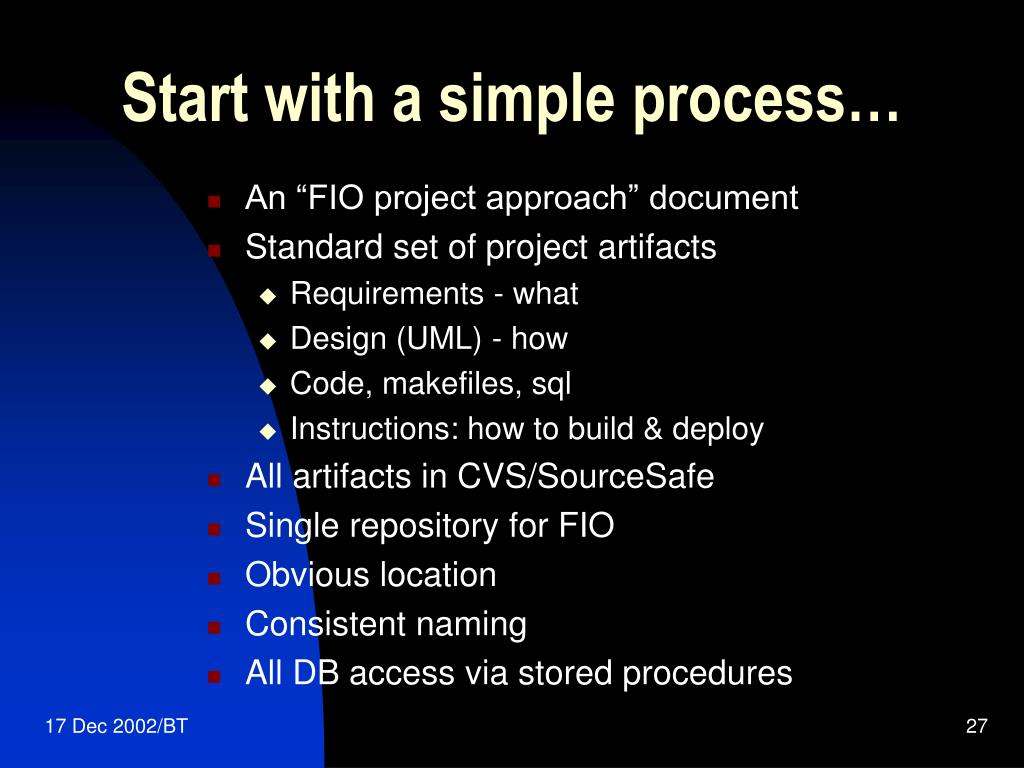 Start with a simple process…

An “FIO project approach” document
Standard set of project artifacts
Requirements - what
Design (UML) - how
Code, makefiles, sql
Instructions: how to build & deploy
All artifacts in CVS/SourceSafe
Single repository for FIO
Obvious location
Consistent naming
All DB access via stored procedures

17 Dec 2002/BT

27